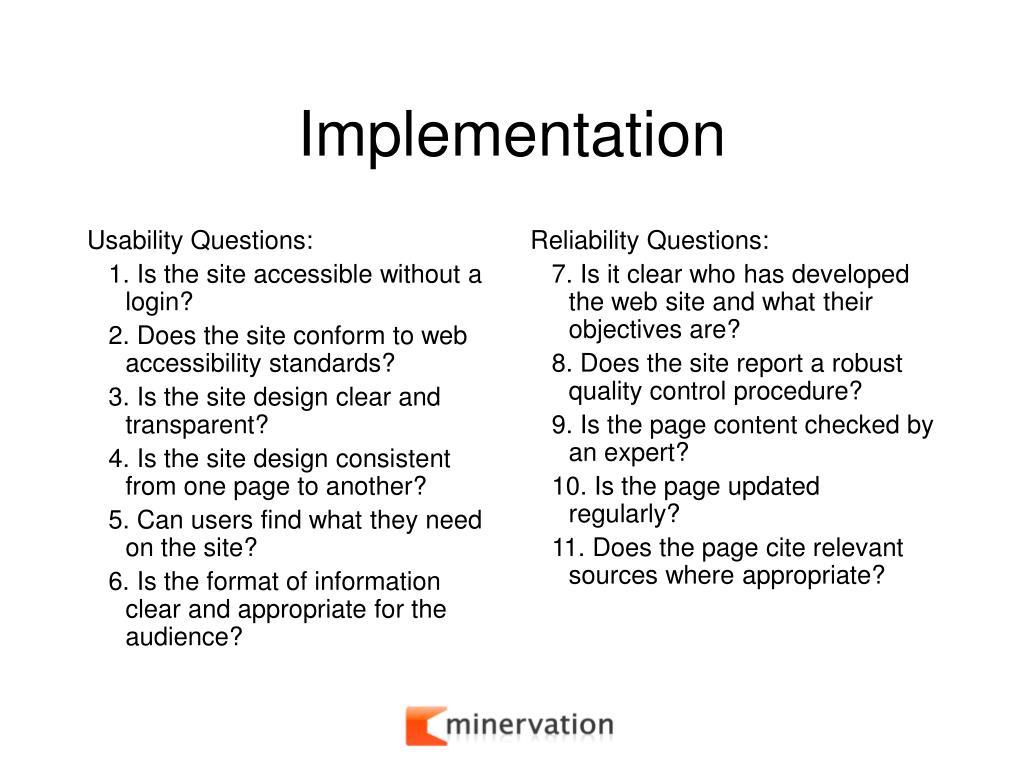 Implementation

Usability Questions:
1. Is the site accessible without a login?
2. Does the site conform to web accessibility standards?
3. Is the site design clear and transparent?
4. Is the site design consistent from one page to another?
5. Can users find what they need on the site?
6. Is the format of information clear and appropriate for the audience?

Reliability Questions:
7. Is it clear who has developed the web site and what their objectives are?
8. Does the site report a robust quality control procedure?
9. Is the page content checked by an expert?
10. Is the page updated regularly?
11. Does the page cite relevant sources where appropriate?

minervation